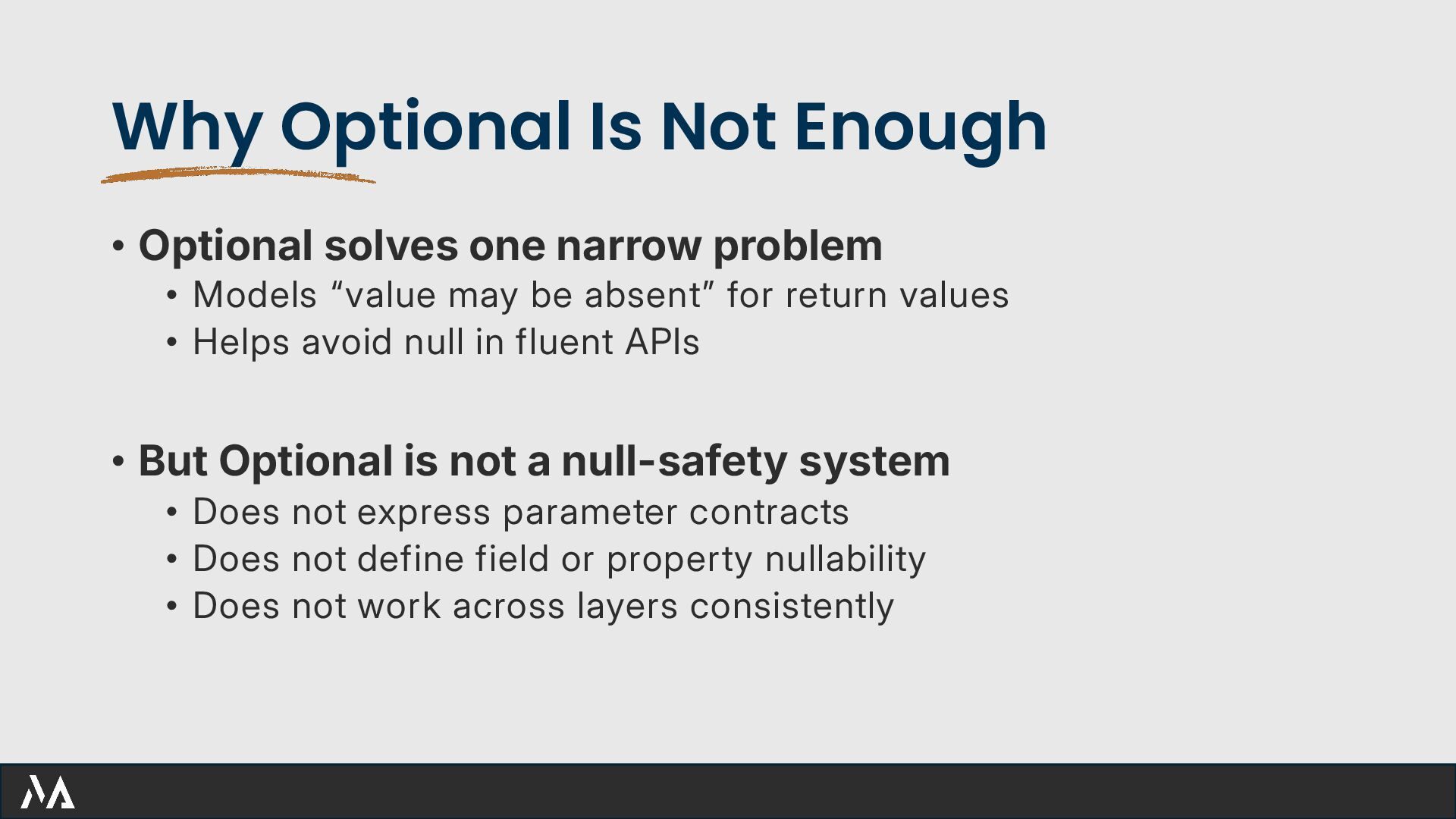 Why Optional Is Not Enough

• Optional solves one narrow problem
  • Models “value may be absent” for return values
  • Helps avoid null in fluent APIs

• But Optional is not a null-safety system
  • Does not express parameter contracts
  • Does not define field or property nullability
  • Does not work across layers consistently